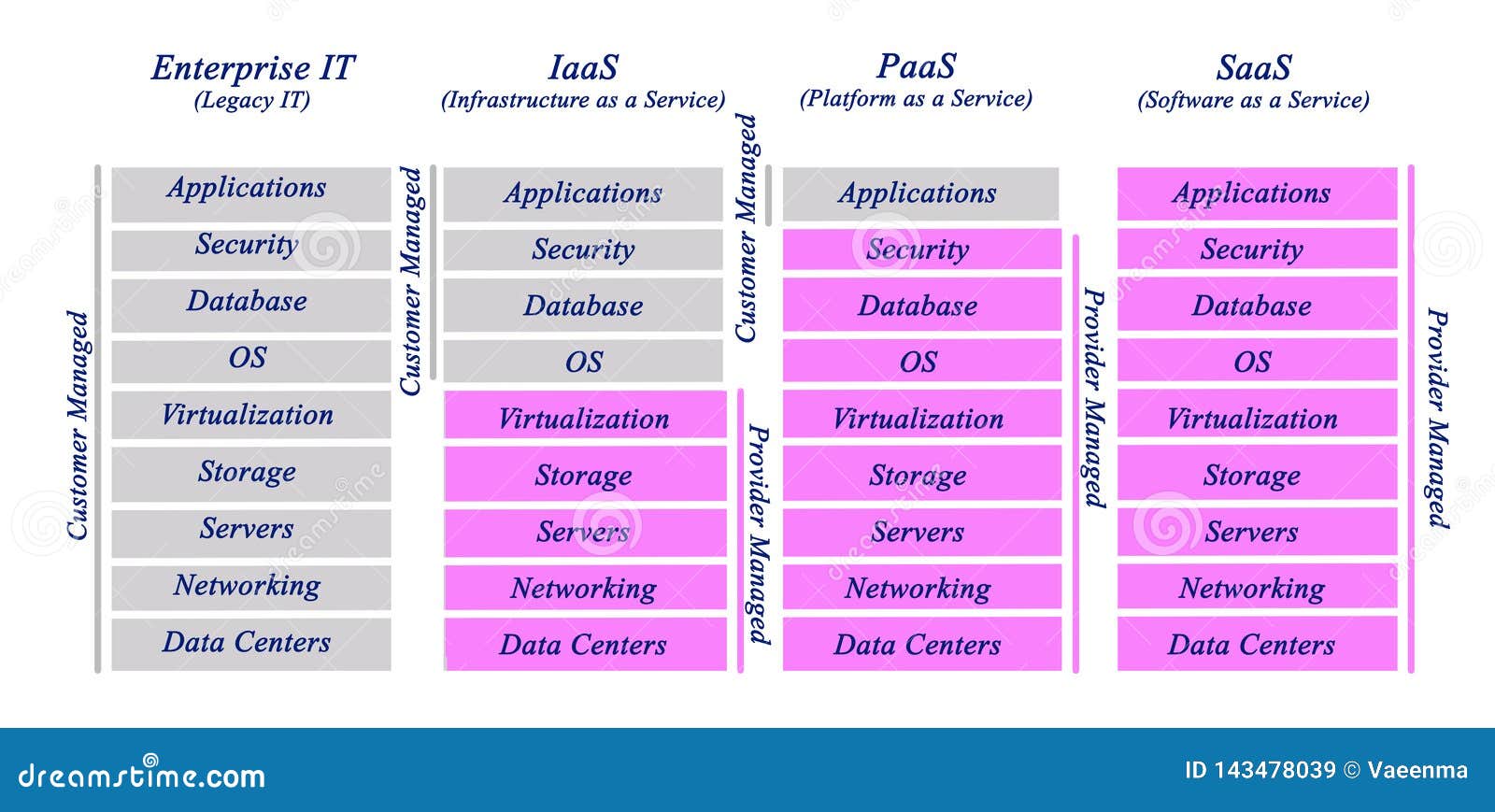 Enterprise IT
(Legacy IT)

Customer Managed

Applications
Security
Database
OS
Virtualization
Storage
Servers
Networking
Data Centers

IaaS
(Infrastructure as a Service)

Customer Managed

Applications
Security
Database
OS
Virtualization
Storage
Servers
Networking
Data Centers

Provider Managed

PaaS
(Platform as a Service)

Customer Managed

Applications
Security
Database
OS
Virtualization
Storage
Servers
Networking
Data Centers

Provider Managed

SaaS
(Software as a Service)

Applications
Security
Database
OS
Virtualization
Storage
Servers
Networking
Data Centers

Provider Managed

dreamstime.com

ID 143478039 © Vaeenma